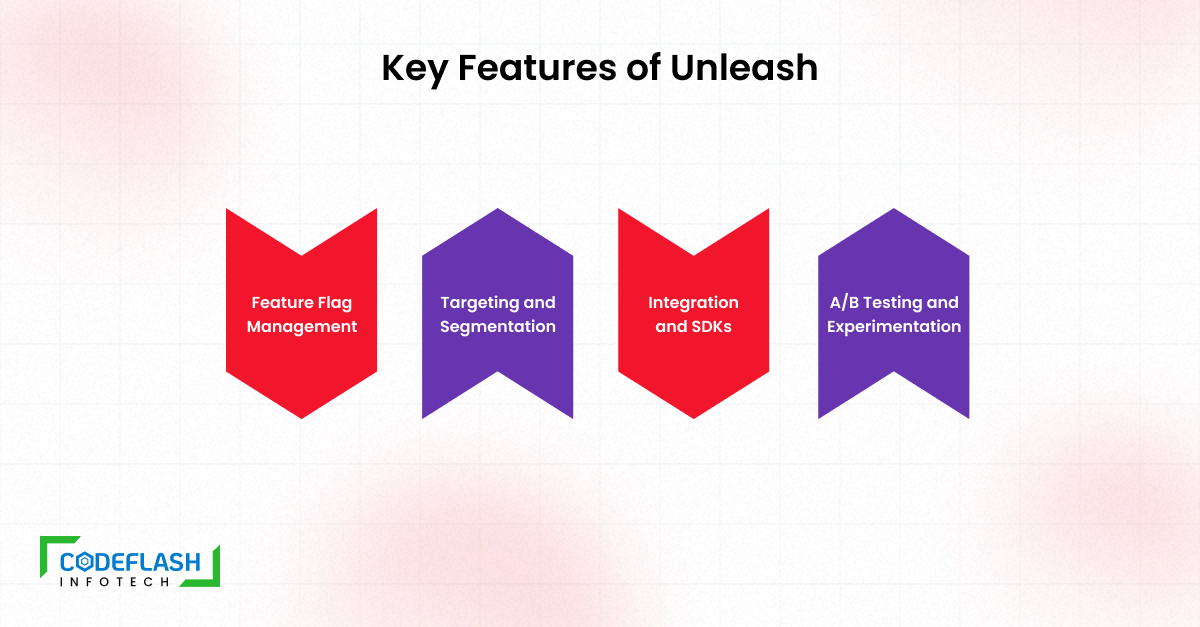 Key Features of Unleash

Feature Flag Management

Targeting and Segmentation

Integration and SDKs

A/B Testing and Experimentation

CODEFLASH
INFOTECH